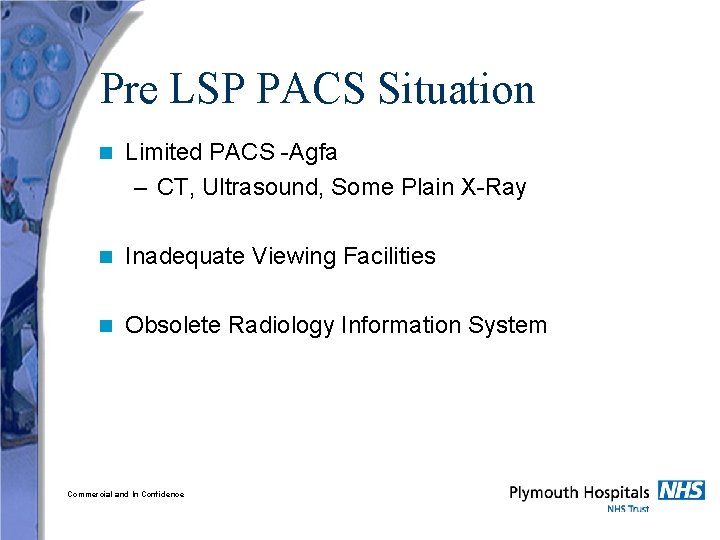 Pre LSP PACS Situation

Limited PACS -Agfa
– CT, Ultrasound, Some Plain X-Ray

Inadequate Viewing Facilities

Obsolete Radiology Information System

Commercial and In Confidence

Plymouth Hospitals NHS
NHS Trust